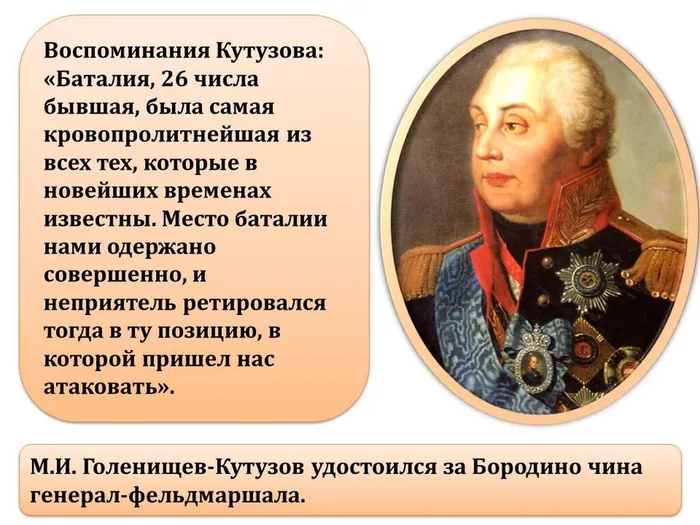 Воспоминания Кутузова: «Баталия, 26 числа бывшая, была самая кровопролитнейшая из всех тех, которые в новейших временах известны. Место баталии нами одержано совершенно, и неприятель ретировался тогда в ту позицию, в которой пришел нас атаковать».

М.И. Голенищев-Кутузов удостоился за Бородино чина генерал-фельдмаршала.